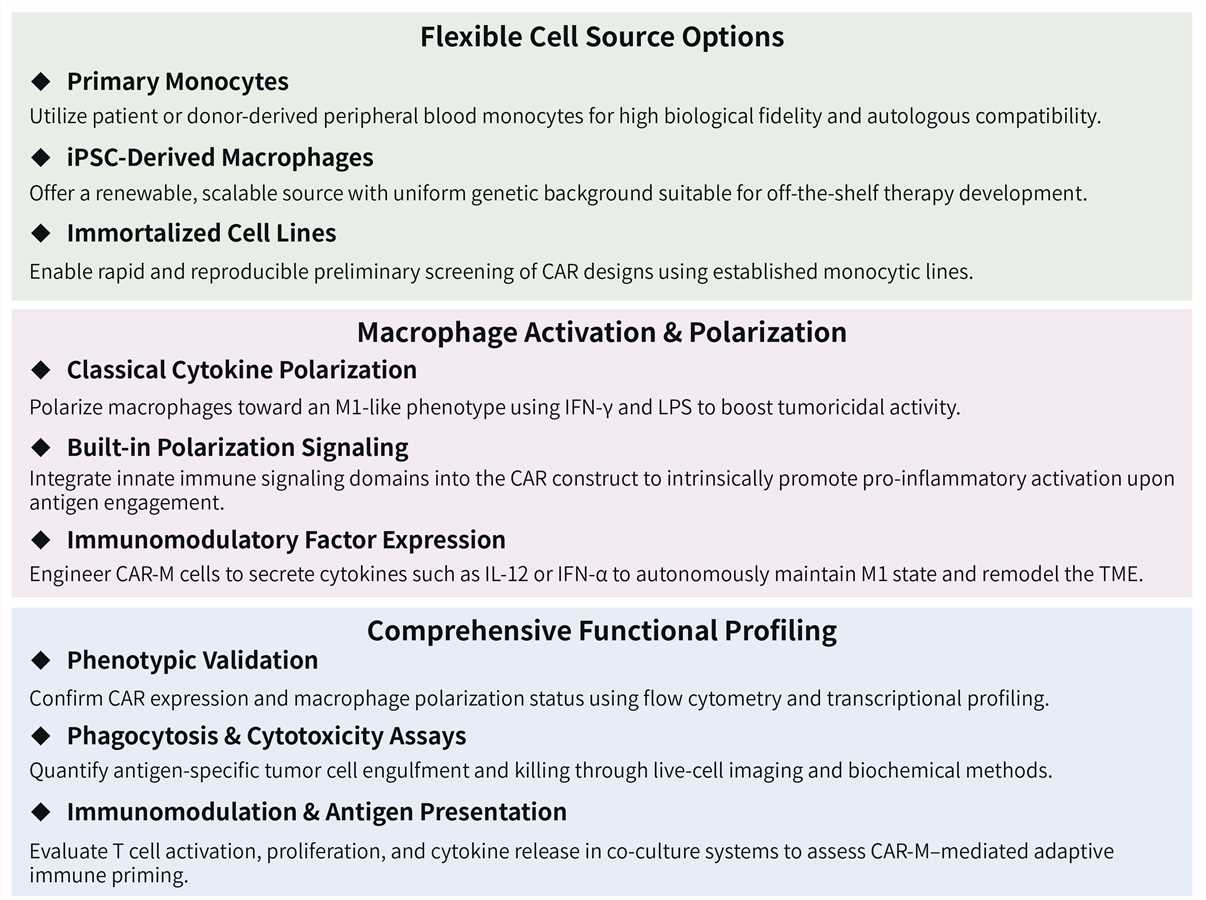 Flexible Cell Source Options

◆ Primary Monocytes

Utilize patient or donor-derived peripheral blood monocytes for high biological fidelity and autologous compatibility.

◆ iPSC-Derived Macrophages

Offer a renewable, scalable source with uniform genetic background suitable for off-the-shelf therapy development.

◆ Immortalized Cell Lines

Enable rapid and reproducible preliminary screening of CAR designs using established monocytic lines.

Macrophage Activation & Polarization

◆ Classical Cytokine Polarization

Polarize macrophages toward an M1-like phenotype using IFN-γ and LPS to boost tumoricidal activity.

◆ Built-in Polarization Signaling

Integrate innate immune signaling domains into the CAR construct to intrinsically promote pro-inflammatory activation upon antigen engagement.

◆ Immunomodulatory Factor Expression

Engineer CAR-M cells to secrete cytokines such as IL-12 or IFN-α to autonomously maintain M1 state and remodel the TME.

Comprehensive Functional Profiling

◆ Phenotypic Validation

Confirm CAR expression and macrophage polarization status using flow cytometry and transcriptional profiling.

◆ Phagocytosis & Cytotoxicity Assays

Quantify antigen-specific tumor cell engulfment and killing through live-cell imaging and biochemical methods.

◆ Immunomodulation & Antigen Presentation

Evaluate T cell activation, proliferation, and cytokine release in co-culture systems to assess CAR-M–mediated adaptive immune priming.